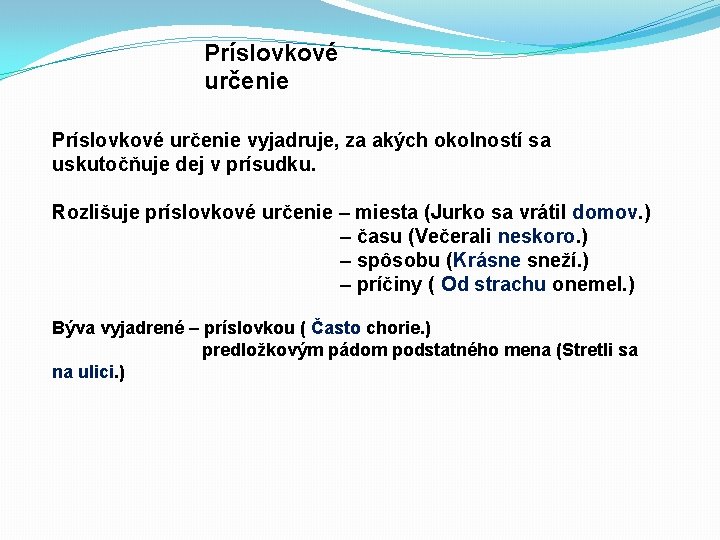 Príslovkové určenie

Príslovkové určenie vyjadruje, za akých okolností sa uskutočňuje dej v prísudku.

Rozlišuje príslovkové určenie – miesta (Jurko sa vrátil domov.)
– času (Večerali neskoro.)
– spôsobu (Krásne sneží.)
– príčiny ( Od strachu onemel.)

Býva vyjadrené – príslovkou ( Často chorie.)
predložkovým pádom podstatného mena (Stretli sa na ulici.)